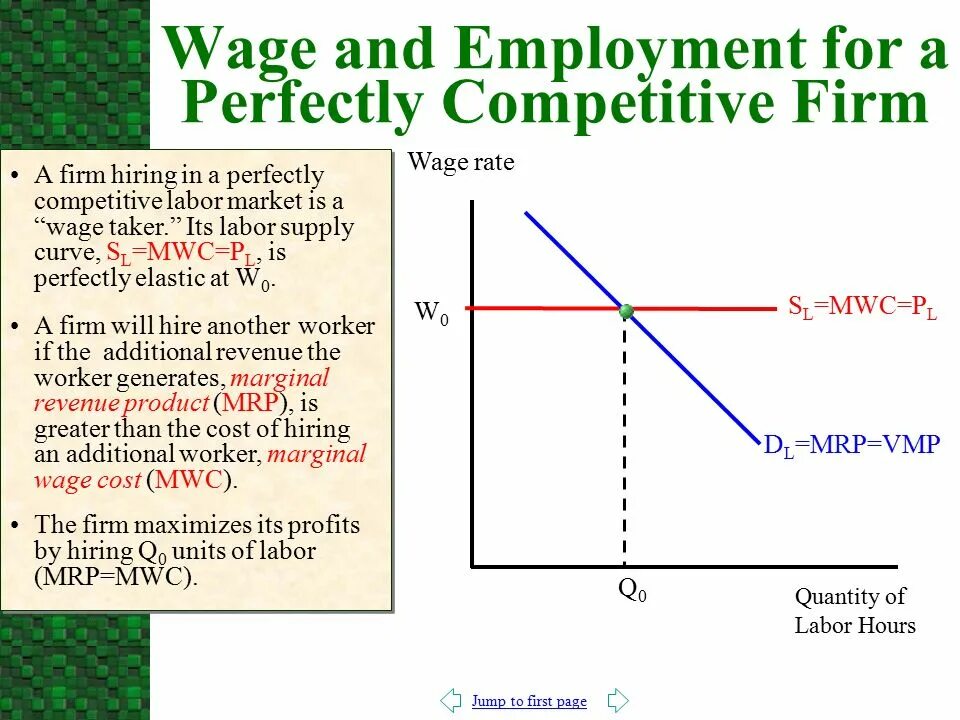 Wage and Employment for a Perfectly Competitive Firm

• A firm hiring in a perfectly competitive labor market is a “wage taker.” Its labor supply curve, $S_L$=MWC=$P_L$, is perfectly elastic at $W_0$.

• A firm will hire another worker if the additional revenue the worker generates, marginal revenue product (MRP), is greater than the cost of hiring an additional worker, marginal wage cost (MWC).

• The firm maximizes its profits by hiring $Q_0$ units of labor (MRP=MWC).

Wage rate

$W_0$

$S_L$=MWC=$P_L$

$D_L$=MRP=VMP

$Q_0$

Quantity of Labor Hours

Jump to first page